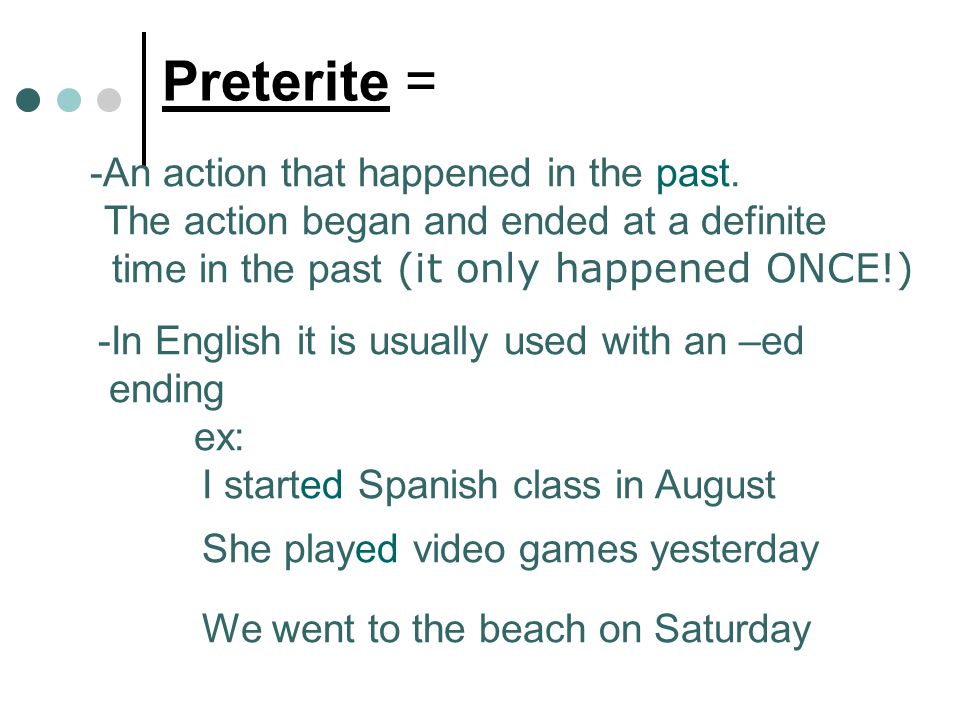 Preterite =

-An action that happened in the past. The action began and ended at a definite time in the past (it only happened ONCE!)

-In English it is usually used with an –ed ending

ex:

I started Spanish class in August

She played video games yesterday

We went to the beach on Saturday